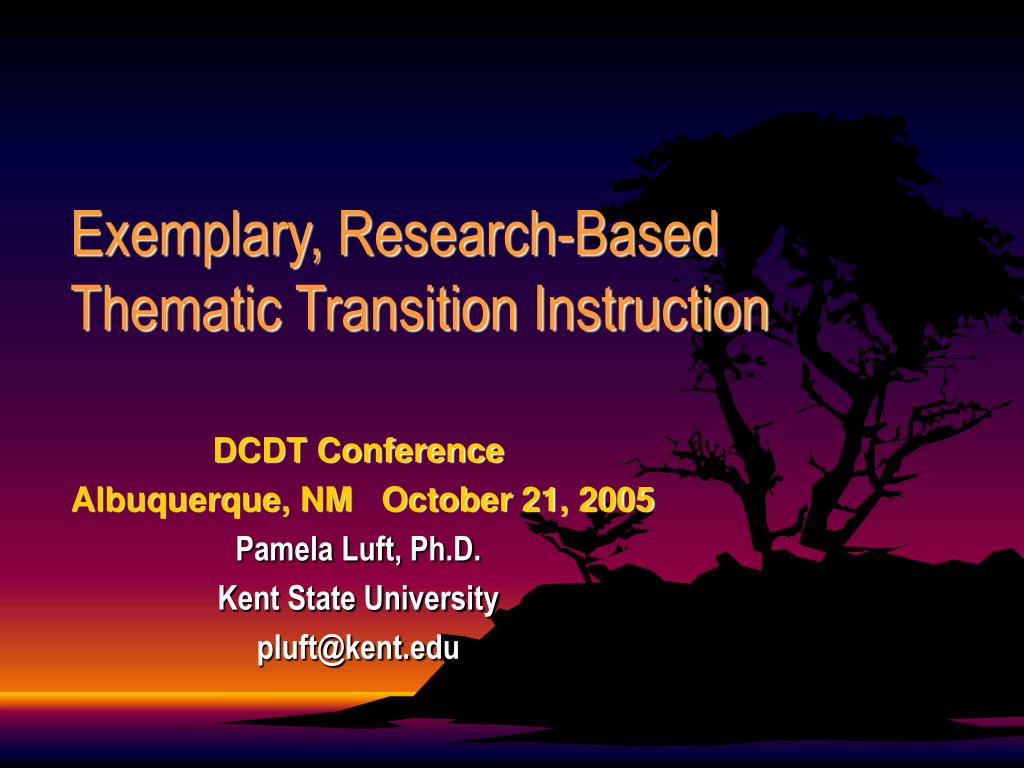 Exemplary, Research-Based Thematic Transition Instruction

DCDT Conference
Albuquerque, NM October 21, 2005
Pamela Luft, Ph.D.
Kent State University
pluft@kent.edu